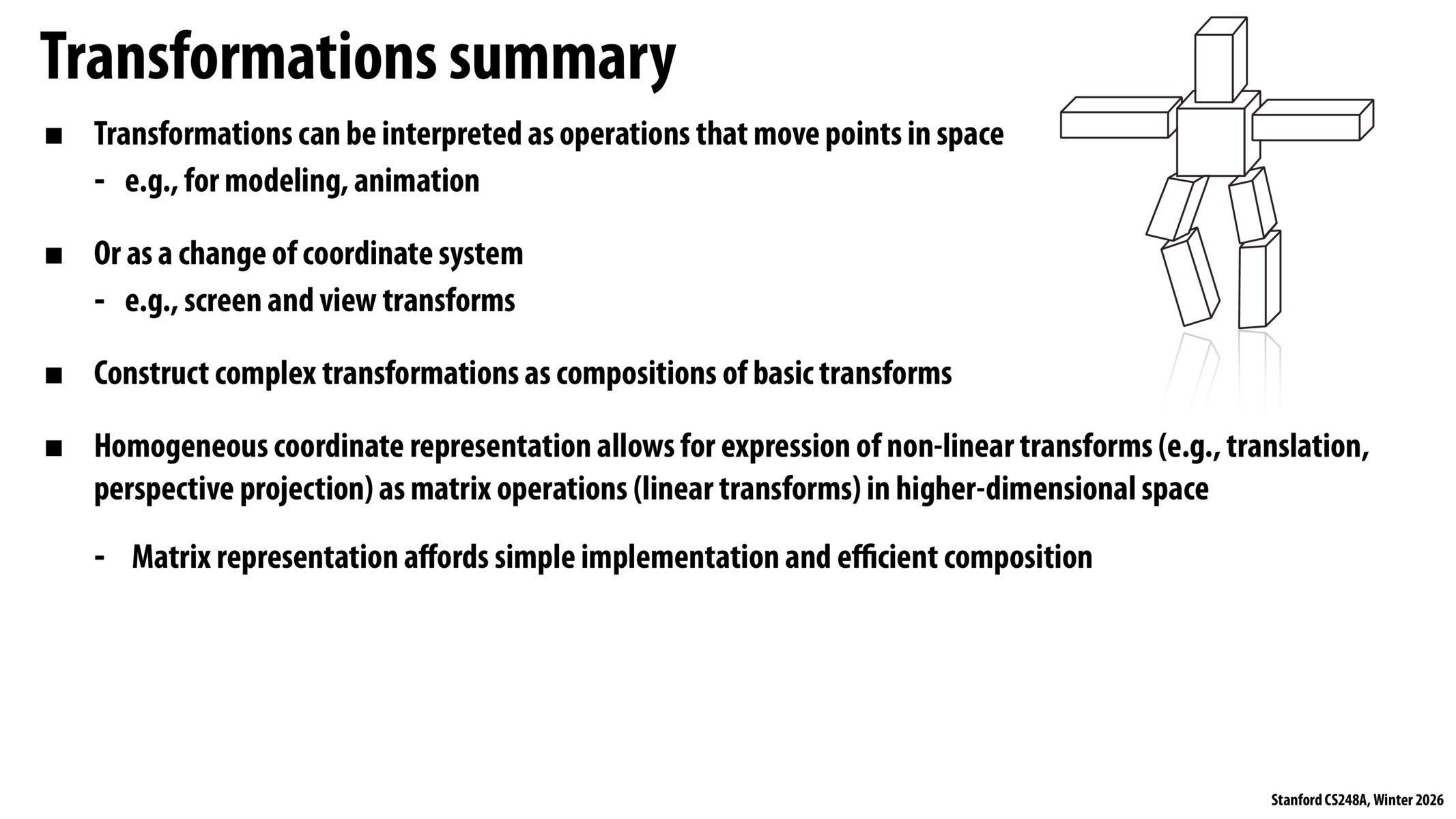 Transformations summary

■ Transformations can be interpreted as operations that move points in space
- e.g., for modeling, animation

■ Or as a change of coordinate system
- e.g., screen and view transforms

■ Construct complex transformations as compositions of basic transforms

■ Homogeneous coordinate representation allows for expression of non-linear transforms (e.g., translation, perspective projection) as matrix operations (linear transforms) in higher-dimensional space

- Matrix representation affords simple implementation and efficient composition

Stanford CS248A, Winter 2026